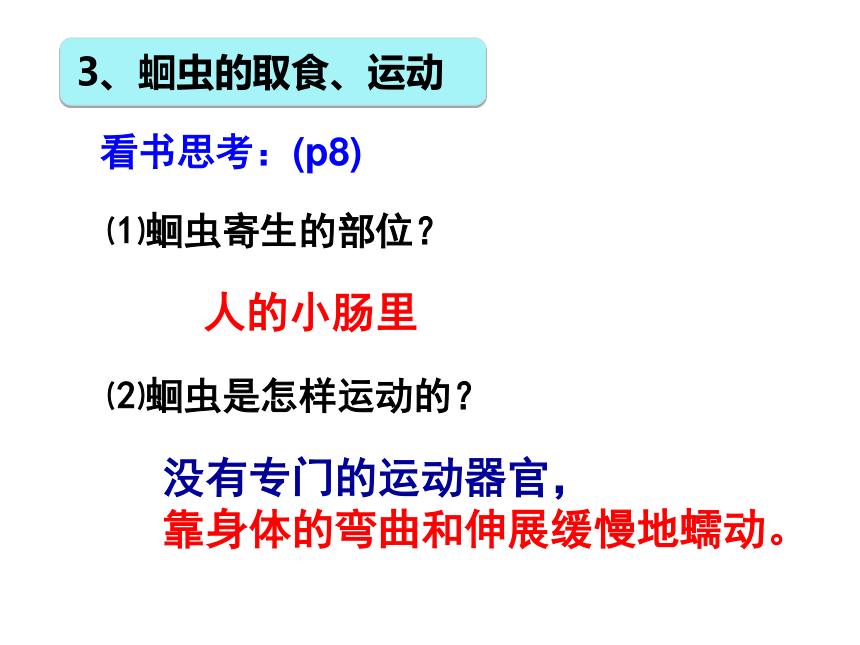 3、蛔虫的取食、运动

看书思考：(p8)

⑴蛔虫寄生的部位？

人的小肠里

⑵蛔虫是怎样运动的？

没有专门的运动器官，
靠身体的弯曲和伸展缓慢地蠕动。